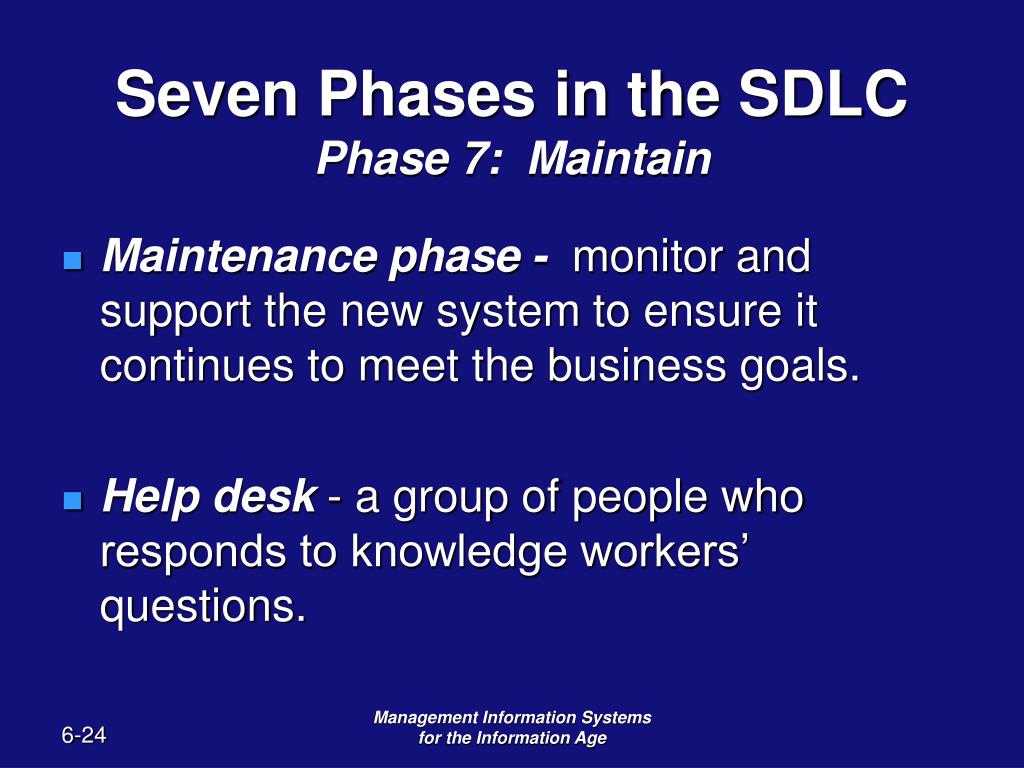 Seven Phases in the SDLC
Phase 7: Maintain

Maintenance phase - monitor and support the new system to ensure it continues to meet the business goals.

Help desk - a group of people who responds to knowledge workers' questions.

6-24

Management Information Systems for the Information Age